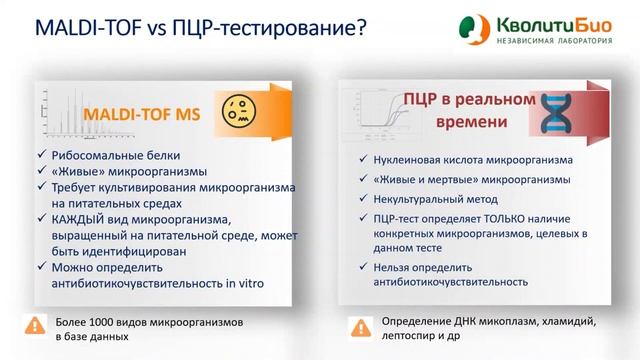 MALDI-TOF vs ПЦР-тестирование?

КволитиБио
НЕЗАВИСИМАЯ ЛАБОРАТОРИЯ

MALDI-TOF MS

✓ Рибосомальные белки
✓ «Живые» микроорганизмы
✓ Требует культивирования микроорганизма на питательных средах
✓ КАЖДЫЙ вид микроорганизма, выращенный на питательной среде, может быть идентифицирован
✓ Можно определить антибиотикочувствительность in vitro

Более 1000 видов микроорганизмов в базе данных

ПЦР в реальном времени

✓ Нуклеиновая кислота микроорганизма
✓ «Живые и мертвые» микроорганизмы
✓ Некультуральный метод
✓ ПЦР-тест определяет ТОЛЬКО наличие конкретных микроорганизмов, целевых в данном тесте
✓ Нельзя определить антибиотикочувствительность

Определение ДНК микоплазм, хламидий, лептоспир и др